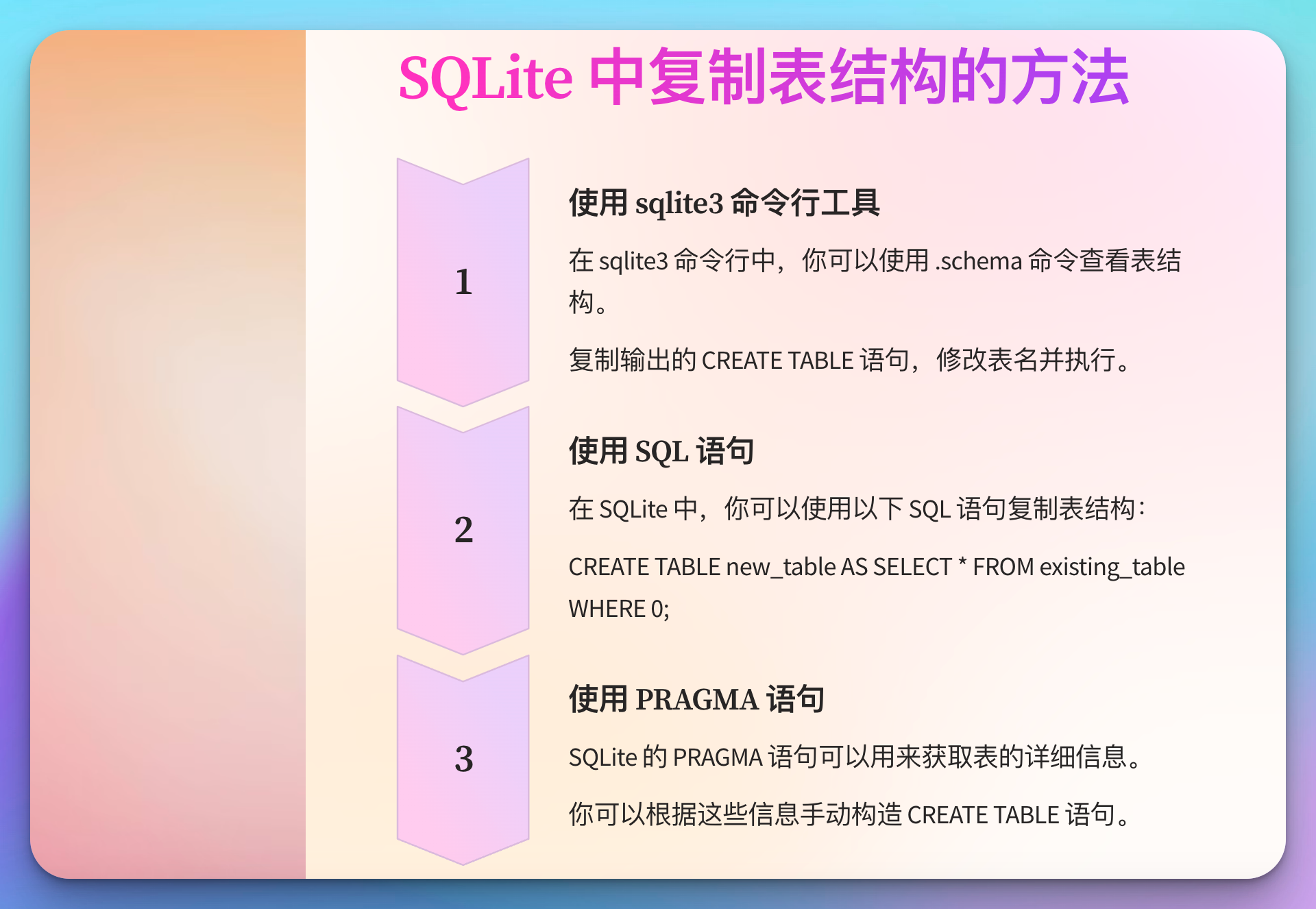 SQLite 中复制表结构的方法

1

使用 sqlite3 命令行工具

在 sqlite3 命令行中，你可以使用 .schema 命令查看表结构。

复制输出的 CREATE TABLE 语句，修改表名并执行。

2

使用 SQL 语句

在 SQLite 中，你可以使用以下 SQL 语句复制表结构：

CREATE TABLE new_table AS SELECT * FROM existing_table WHERE 0;

3

使用 PRAGMA 语句

SQLite 的 PRAGMA 语句可以用来获取表的详细信息。

你可以根据这些信息手动构造 CREATE TABLE 语句。